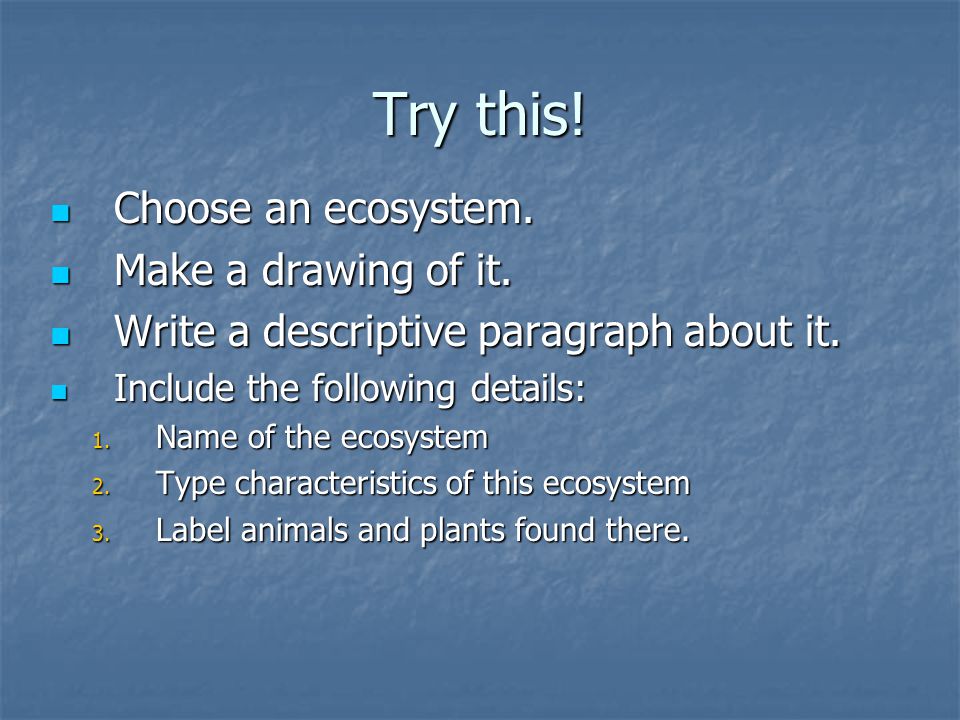 Try this!

- Choose an ecosystem.
- Make a drawing of it.
- Write a descriptive paragraph about it.
- Include the following details:

1. Name of the ecosystem
2. Type characteristics of this ecosystem
3. Label animals and plants found there.